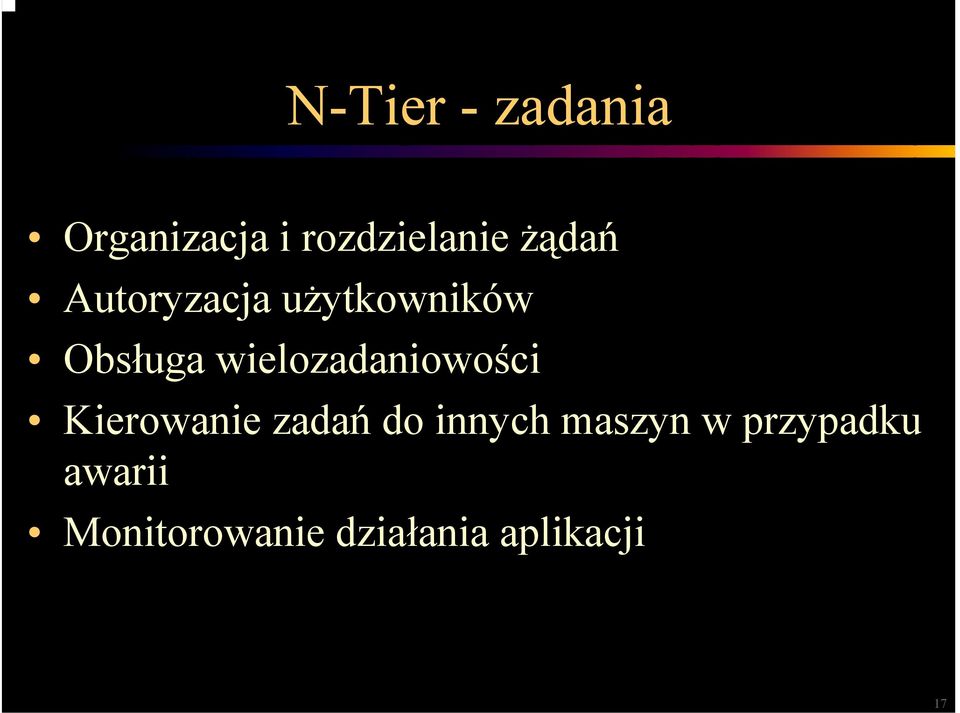 N-Tier - zadania

• Organizacja i rozdzielanie żądań
• Autoryzacja użytkowników
• Obsługa wielozadaniowości
• Kierowanie zadań do innych maszyn w przypadku awarii
• Monitorowanie działania aplikacji

17